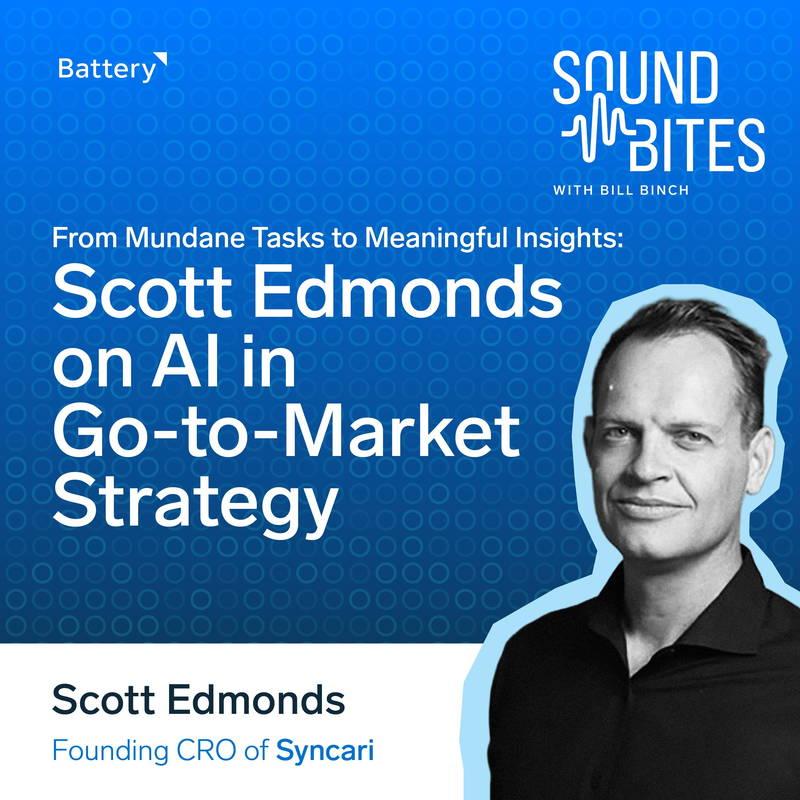 Battery

SOUND BITES
WITH BILL BINCH

From Mundane Tasks to Meaningful Insights:
Scott Edmonds on AI in Go-to-Market Strategy

Scott Edmonds
Founding CRO of Syncari